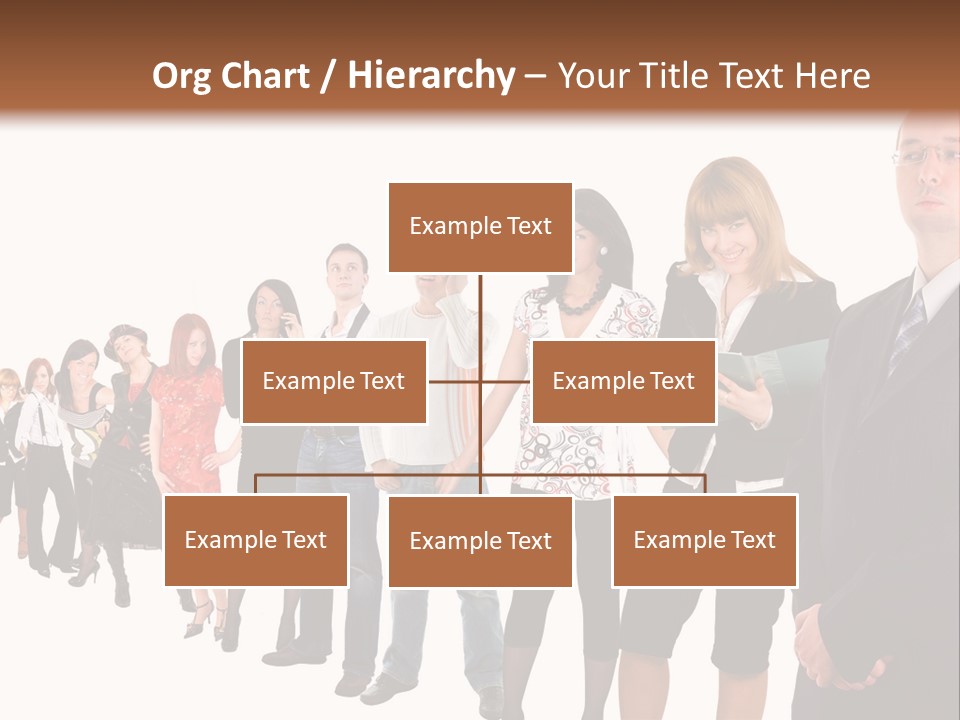 Org Chart / Hierarchy – Your Title Text Here

Example Text

Example Text

Example Text

Example Text

Example Text

Example Text